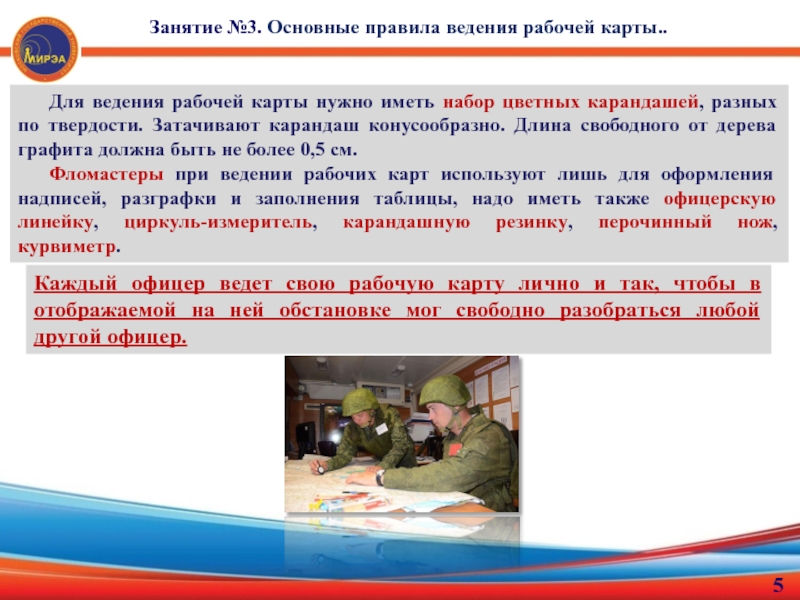 МИРЭА

Занятие №3. Основные правила ведения рабочей карты..

Для ведения рабочей карты нужно иметь набор цветных карандашей, разных по твердости. Затачивают карандаш конусообразно. Длина свободного от дерева графита должна быть не более 0,5 см.

Фломастеры при ведении рабочих карт используют лишь для оформления надписей, разграфки и заполнения таблицы, надо иметь также офицерскую линейку, циркуль-измеритель, карандашную резинку, перочинный нож, курвиметр.

Каждый офицер ведет свою рабочую карту лично и так, чтобы в отображаемой на ней обстановке мог свободно разобраться любой другой офицер.

5